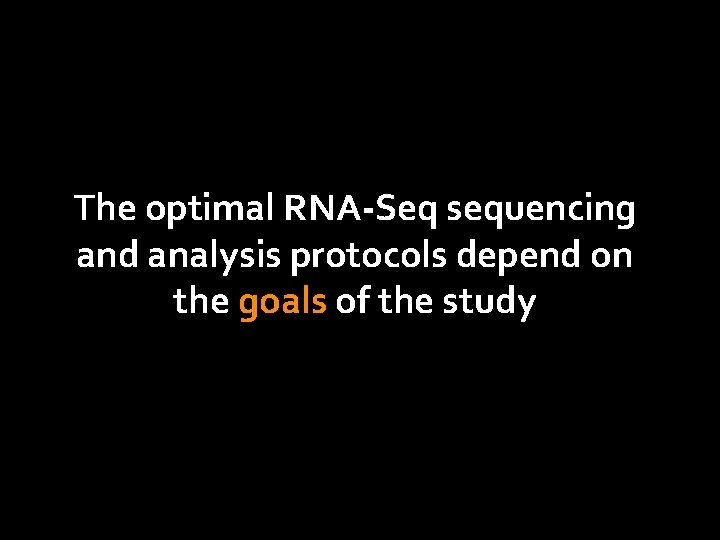 The optimal RNA-Seq sequencing and analysis protocols depend on the goals of the study